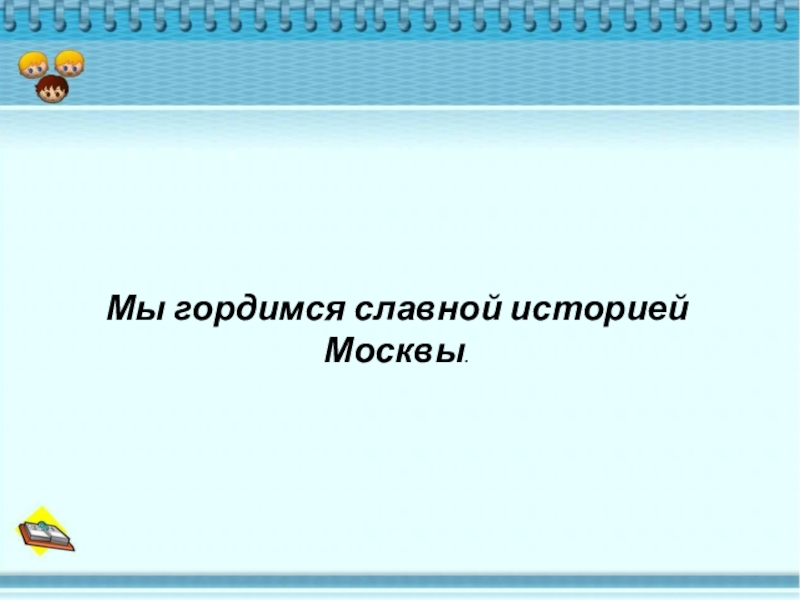 Мы гордимся славной историей Москвы.